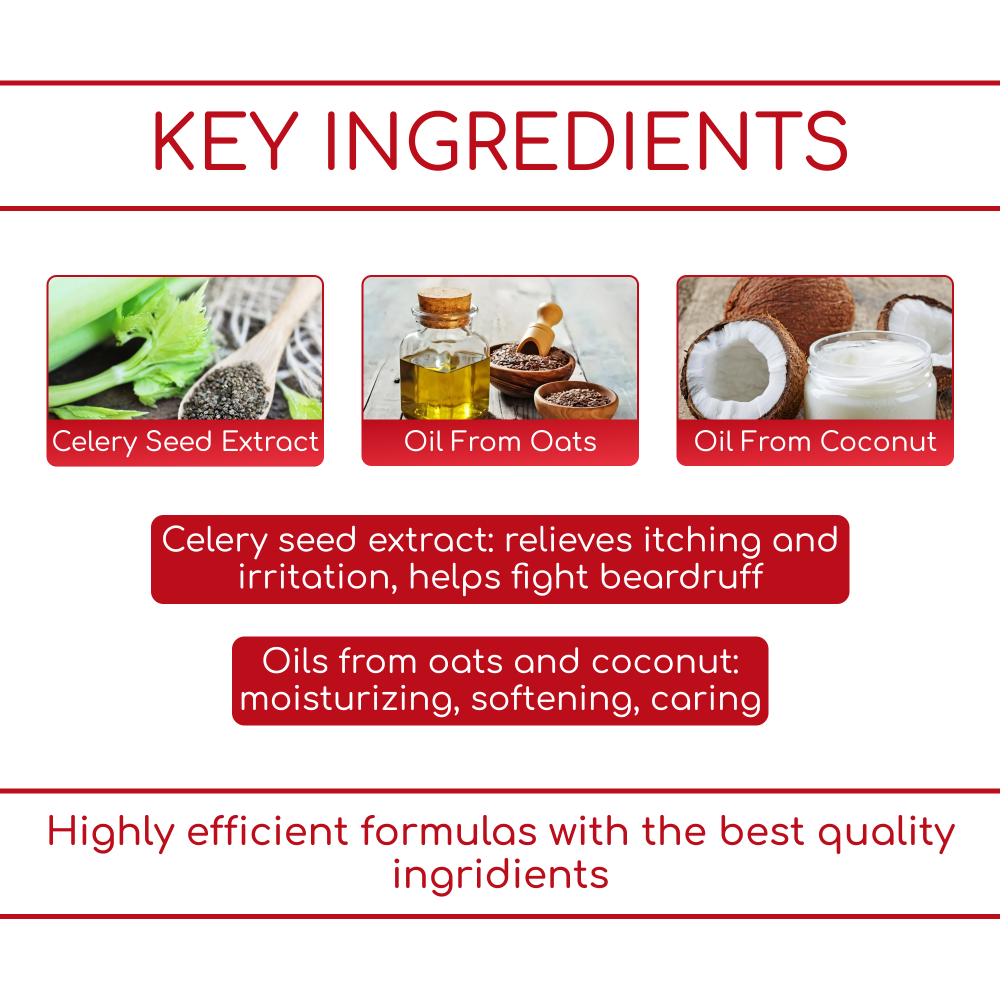 KEY INGREDIENTS

Celery Seed Extract

Oil From Oats

Oil From Coconut

Celery seed extract: relieves itching and irritation, helps fight beardruff

Oils from oats and coconut: moisturizing, softening, caring

Highly efficient formulas with the best quality ingridients